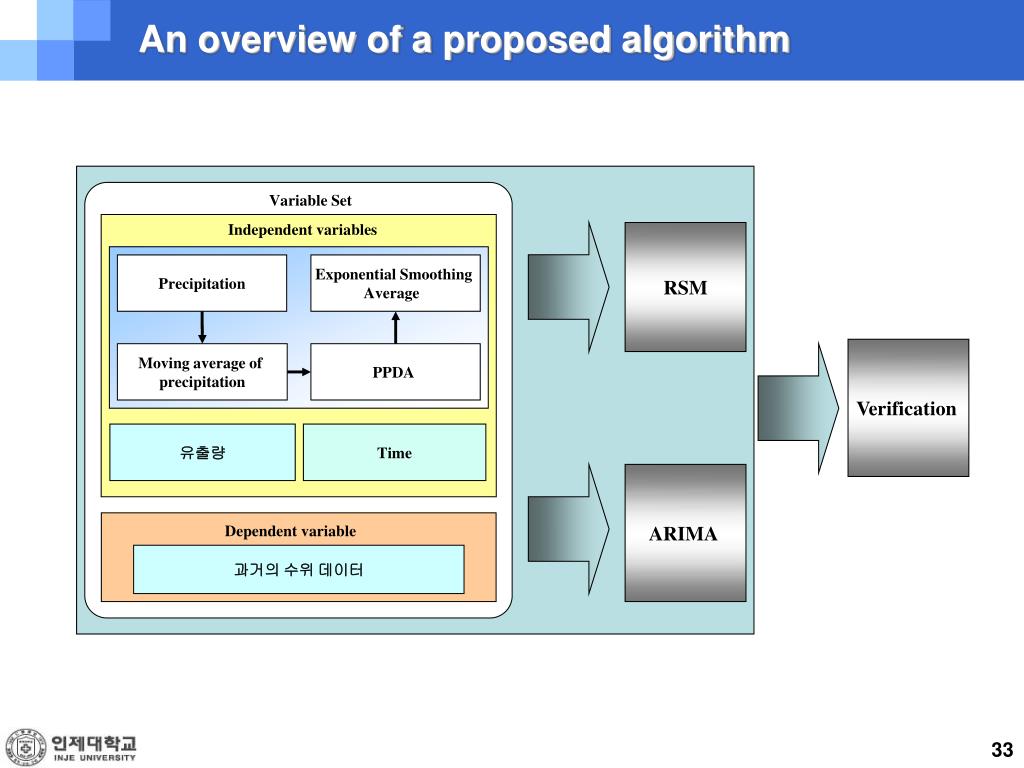 An overview of a proposed algorithm

Variable Set

Independent variables

Precipitation

Exponential Smoothing Average

Moving average of precipitation

PPDA

유출량

Time

Dependent variable

과거의 수위 데이터

RSM

ARIMA

Verification

인제대학교
INJE UNIVERSITY

33